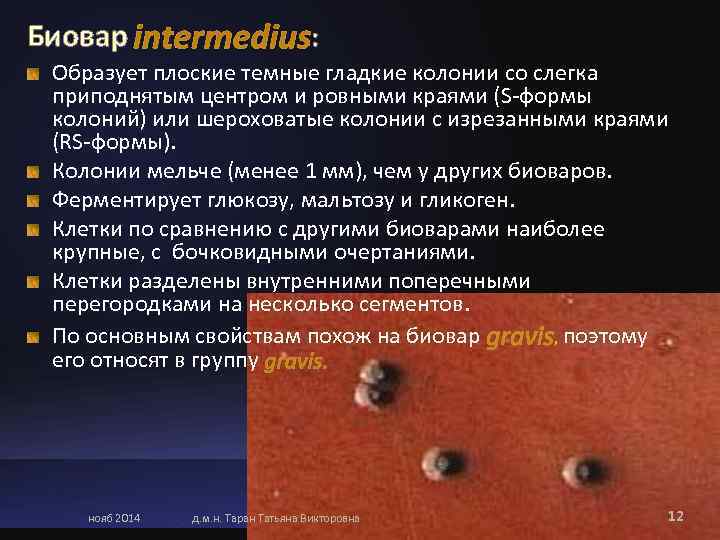 Биовар intermedius:

Образует плоские темные гладкие колонии со слегка приподнятым центром и ровными краями (S-формы колоний) или шероховатые колонии с изрезанными краями (RS-формы).

Колонии мельче (менее 1 мм), чем у других биоваров.

Ферментирует глюкозу, мальтозу и гликоген.

Клетки по сравнению с другими биоварами наиболее крупные, с бочковидными очертаниями.

Клетки разделены внутренними поперечными перегородками на несколько сегментов.

По основным свойствам похож на биовар gravis, поэтому его относят в группу gravis.

нояб 2014 д.м.н. Таран Татьяна Викторовна 12